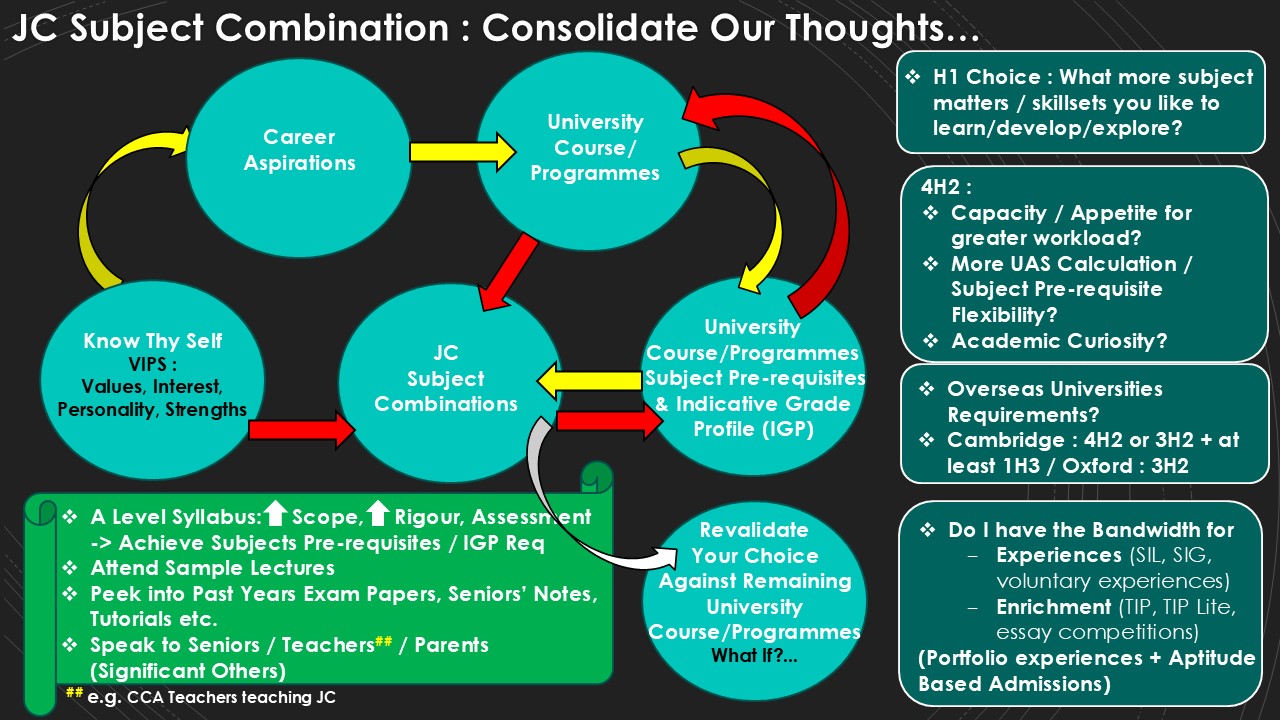 JC Subject Combination : Consolidate Our Thoughts…

Career Aspirations

University Course/ Programmes

Know Thy Self
VIPS :
Values, Interest, Personality, Strengths

JC Subject Combinations

University Course/Programmes Subject Pre-requisites & Indicative Grade Profile (IGP)

Revalidate Your Choice Against Remaining University Course/Programmes
What If?...

❖ A Level Syllabus: Scope, Rigour, Assessment -> Achieve Subjects Pre-requisites / IGP Req
❖ Attend Sample Lectures
❖ Peek into Past Years Exam Papers, Seniors' Notes, Tutorials etc.
❖ Speak to Seniors / Teachers## / Parents (Significant Others)
## e.g. CCA Teachers teaching JC

❖ H1 Choice : What more subject matters / skillsets you like to learn/develop/explore?

4H2 :
❖ Capacity / Appetite for greater workload?
❖ More UAS Calculation / Subject Pre-requisite Flexibility?
❖ Academic Curiosity?

❖ Overseas Universities Requirements?
❖ Cambridge : 4H2 or 3H2 + at least 1H3 / Oxford : 3H2

❖ Do I have the Bandwidth for
– Experiences (SIL, SIG, voluntary experiences)
– Enrichment (TIP, TIP Lite, essay competitions)
(Portfolio experiences + Aptitude Based Admissions)